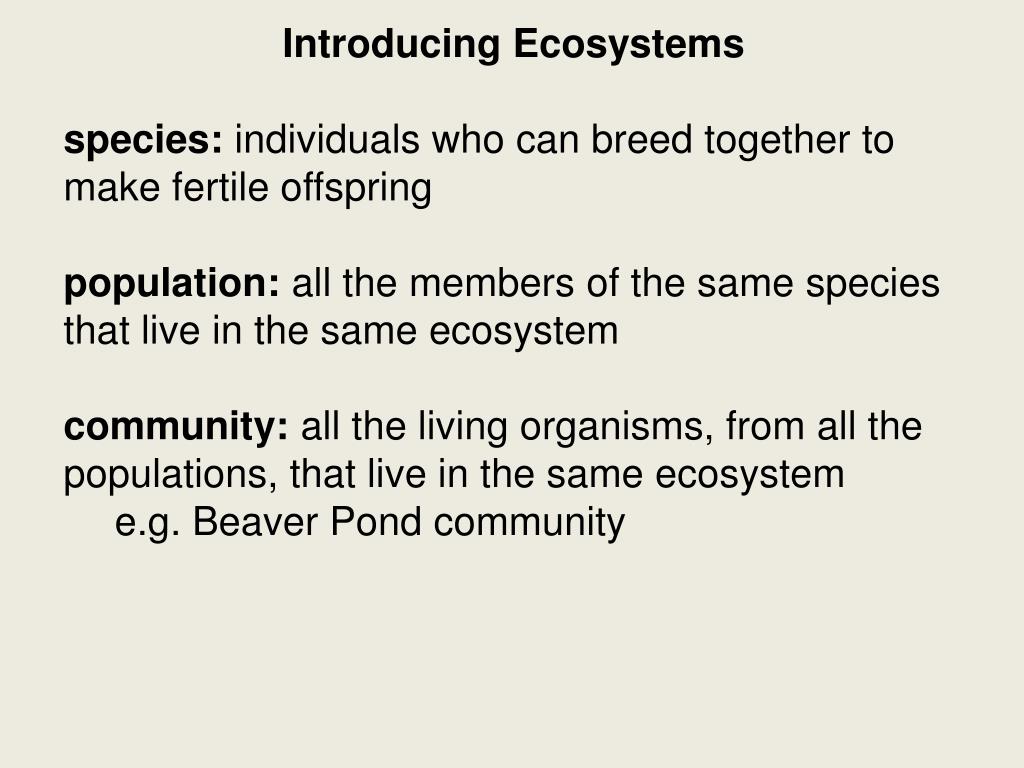 Introducing Ecosystems

species: individuals who can breed together to make fertile offspring

population: all the members of the same species that live in the same ecosystem

community: all the living organisms, from all the populations, that live in the same ecosystem
e.g. Beaver Pond community